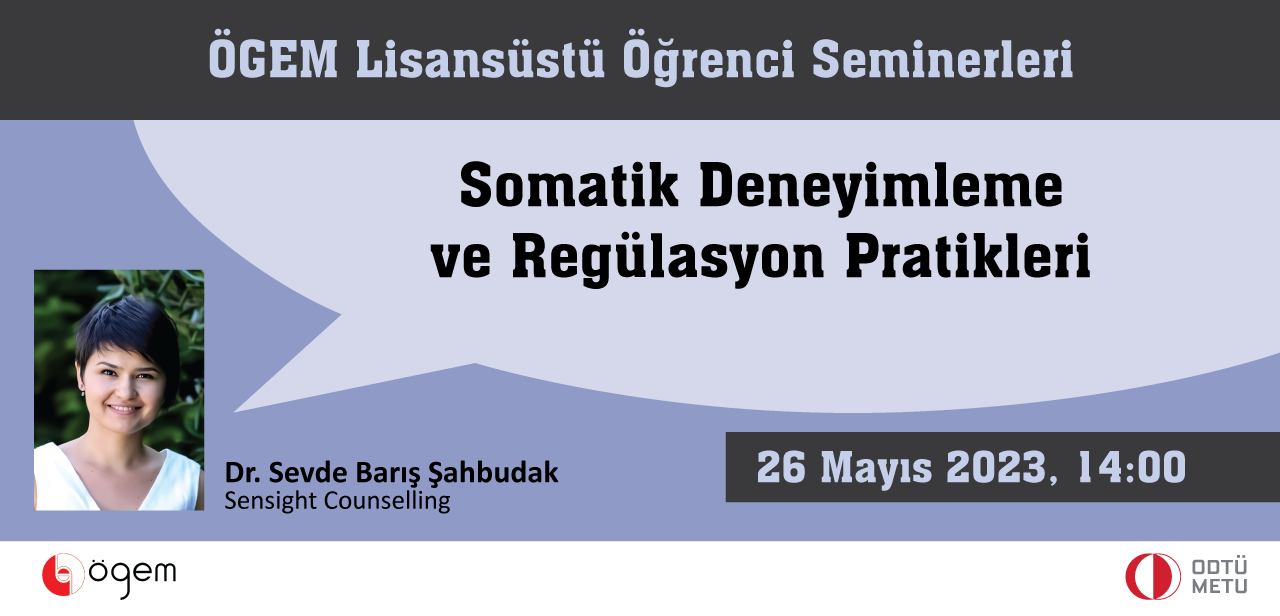 ÖGEM Lisansüstü Öğrenci Seminerleri

Somatik Deneyimleme ve Regülasyon Pratikleri

Dr. Sevde Barış Şahbudak
Sensight Counselling

26 Mayıs 2023, 14:00

ögem

ODTÜ
METU